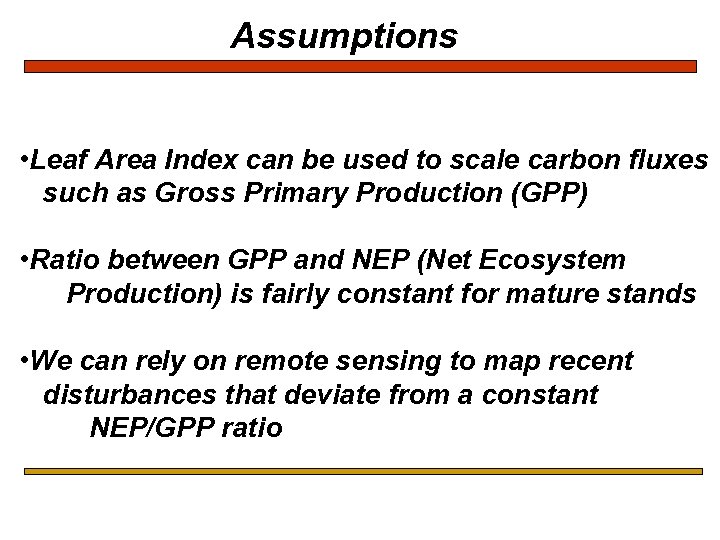 Assumptions

•Leaf Area Index can be used to scale carbon fluxes such as Gross Primary Production (GPP)

•Ratio between GPP and NEP (Net Ecosystem Production) is fairly constant for mature stands

•We can rely on remote sensing to map recent disturbances that deviate from a constant NEP/GPP ratio